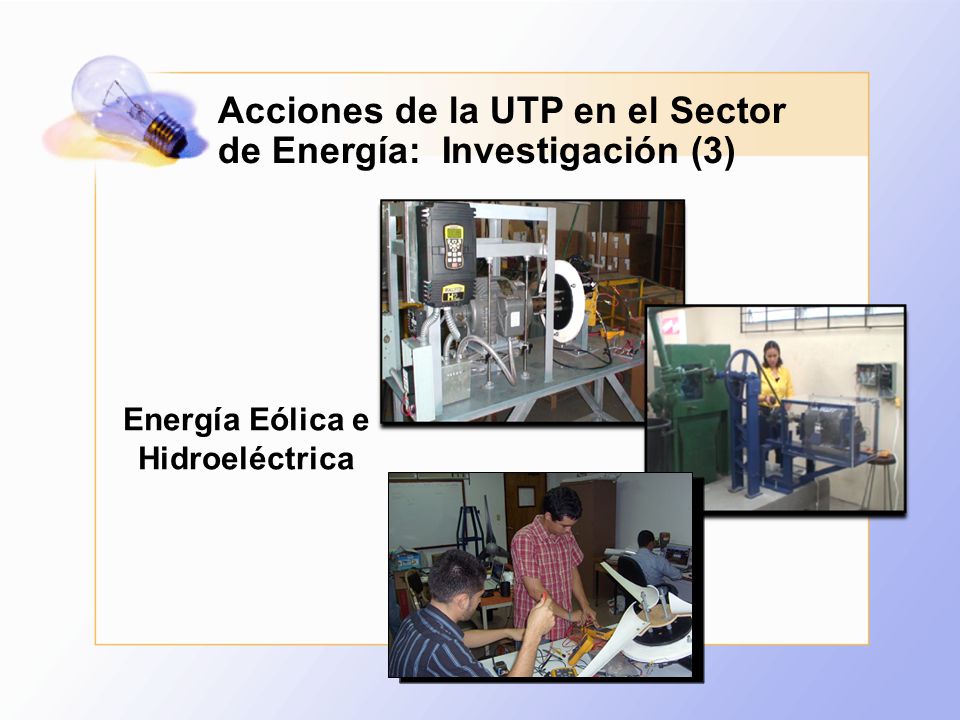 Acciones de la UTP en el Sector de Energía:  Investigación (3)

Energía Eólica e Hidroeléctrica